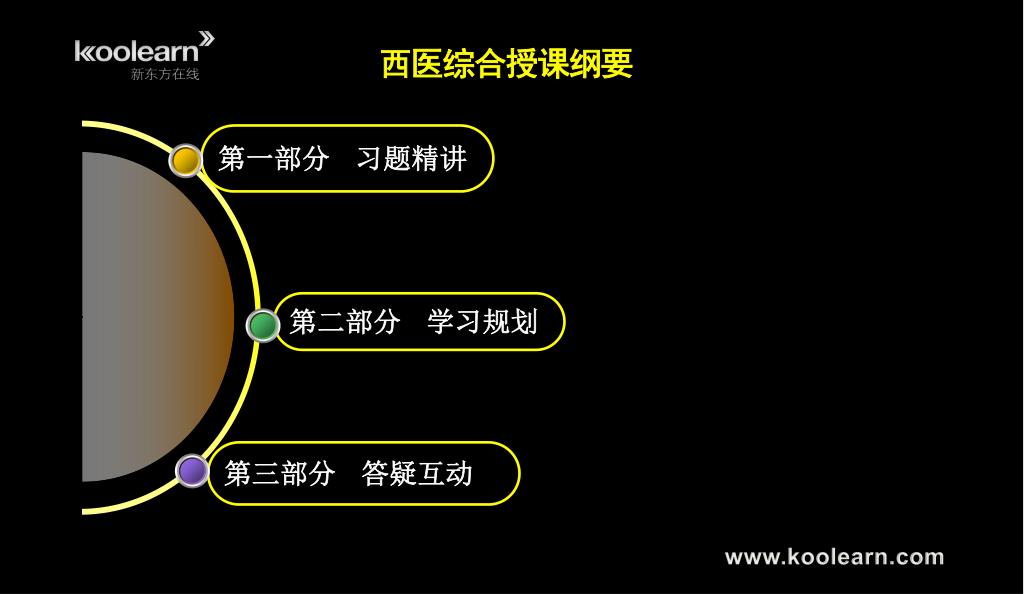 koolearn
新东方在线

西医综合授课纲要

第一部分　习题精讲

第二部分　学习规划

第三部分　答疑互动

www.koolearn.com